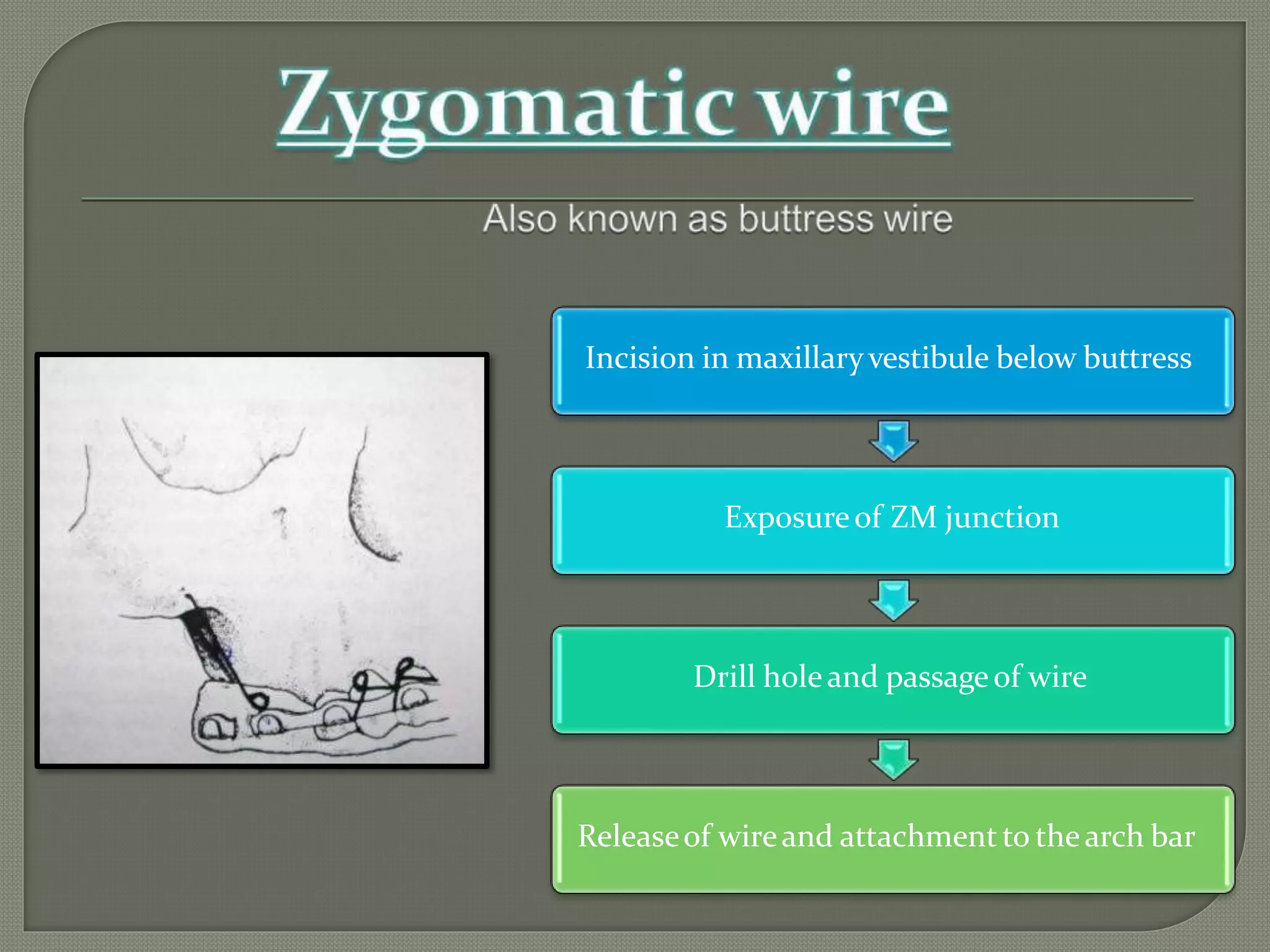 Zygomatic wire

Also known as buttress wire

Incision in maxillary vestibule below buttress

Exposure of ZM junction

Drill hole and passage of wire

Release of wire and attachment to the arch bar